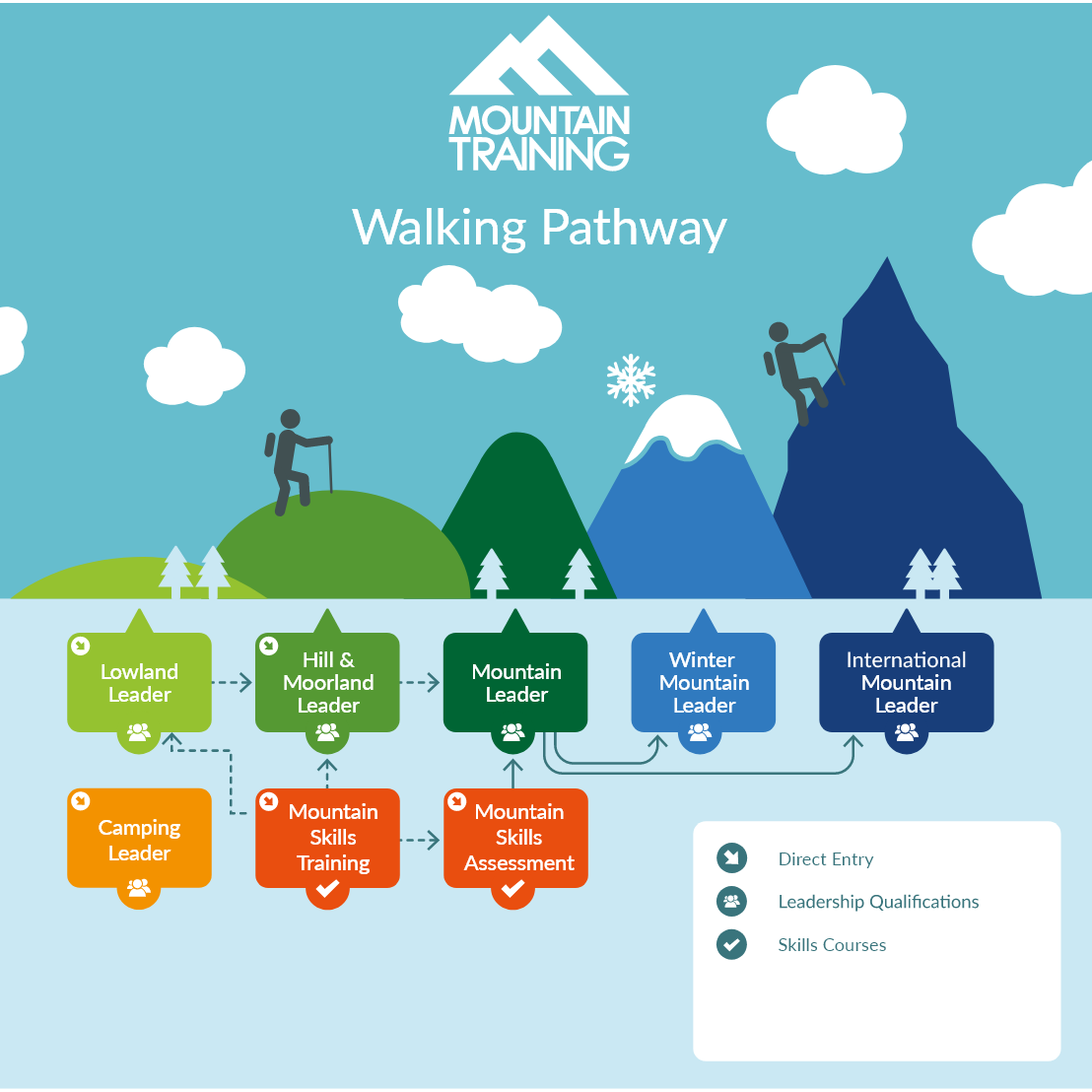 MOUNTAIN TRAINING

Walking Pathway

Lowland Leader

Hill & Moorland Leader

Mountain Leader

Winter Mountain Leader

International Mountain Leader

Camping Leader

Mountain Skills Training

Mountain Skills Assessment

Direct Entry

Leadership Qualifications

Skills Courses